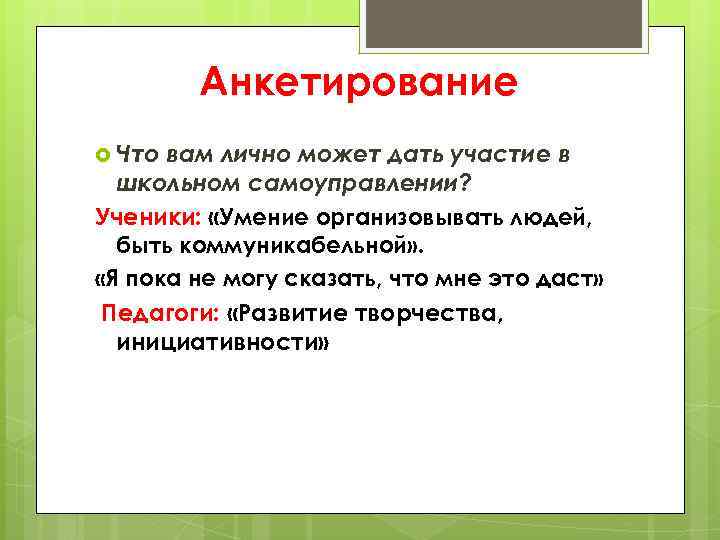 Анкетирование

Что вам лично может дать участие в школьном самоуправлении?

Ученики: «Умение организовывать людей, быть коммуникабельной».

«Я пока не могу сказать, что мне это даст»

Педагоги: «Развитие творчества, инициативности»